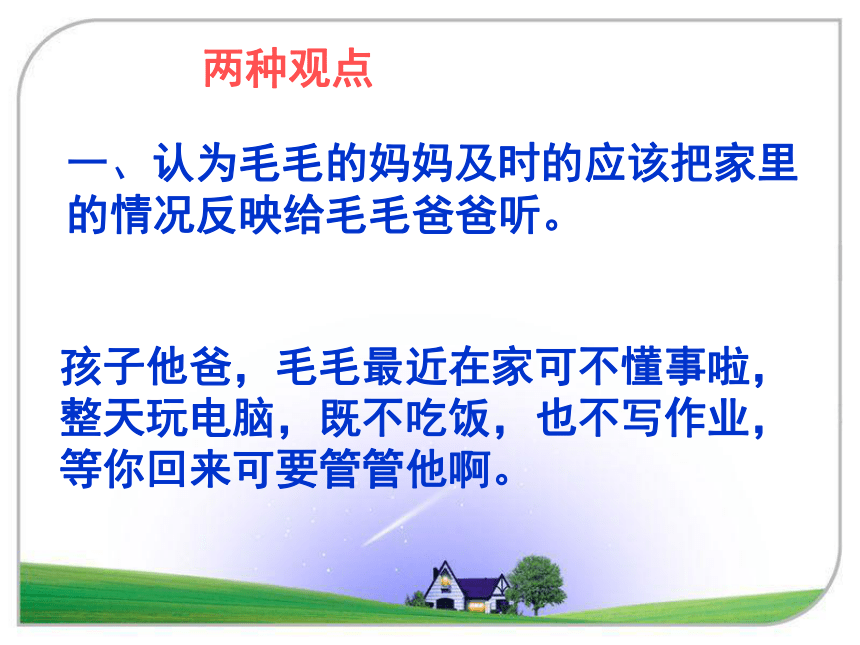 两种观点

一、认为毛毛的妈妈及时的应该把家里的情况反映给毛毛爸爸听。

孩子他爸，毛毛最近在家可不懂事啦，整天玩电脑，既不吃饭，也不写作业，等你回来可要管管他啊。